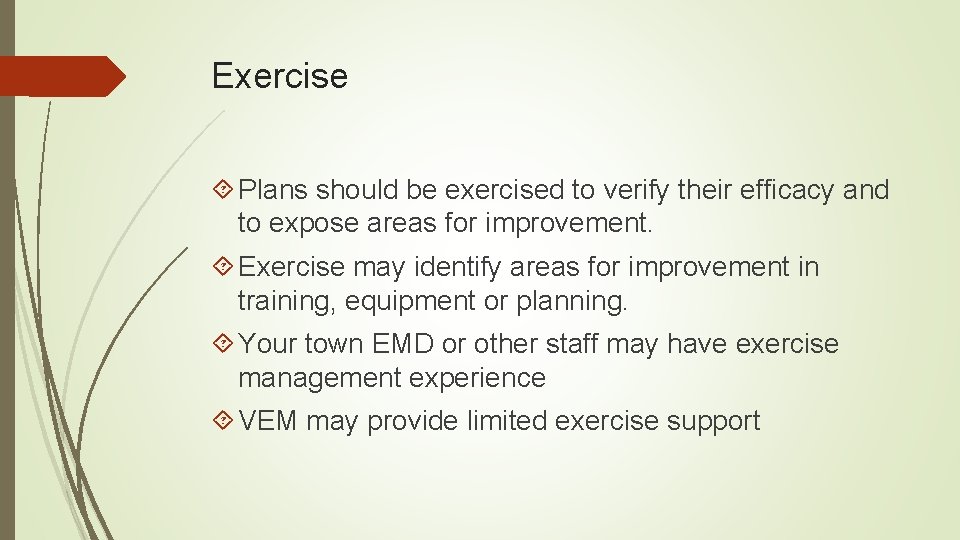 Exercise

Plans should be exercised to verify their efficacy and to expose areas for improvement.

Exercise may identify areas for improvement in training, equipment or planning.

Your town EMD or other staff may have exercise management experience

VEM may provide limited exercise support